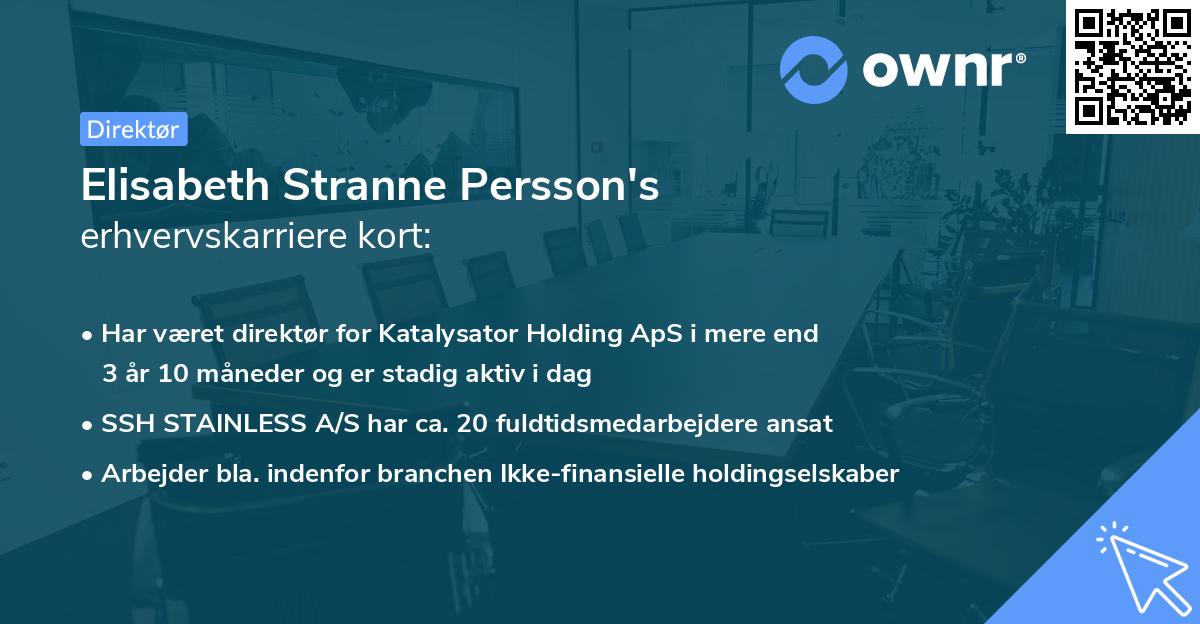 ownr®

Direktør

Elisabeth Stranne Persson's
erhvervskarriere kort:

• Har været direktør for Katalysator Holding ApS i mere end 3 år 10 måneder og er stadig aktiv i dag
• SSH STAINLESS A/S har ca. 20 fuldtidsmedarbejdere ansat
• Arbejder bla. indenfor branchen Ikke-finansielle holdingselskaber